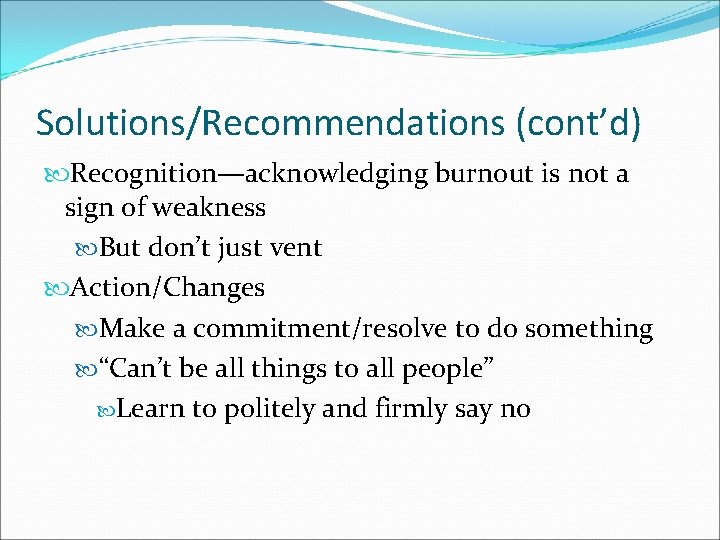 Solutions/Recommendations (cont’d)

Recognition—acknowledging burnout is not a sign of weakness

But don’t just vent

Action/Changes

Make a commitment/resolve to do something

“Can’t be all things to all people”

Learn to politely and firmly say no